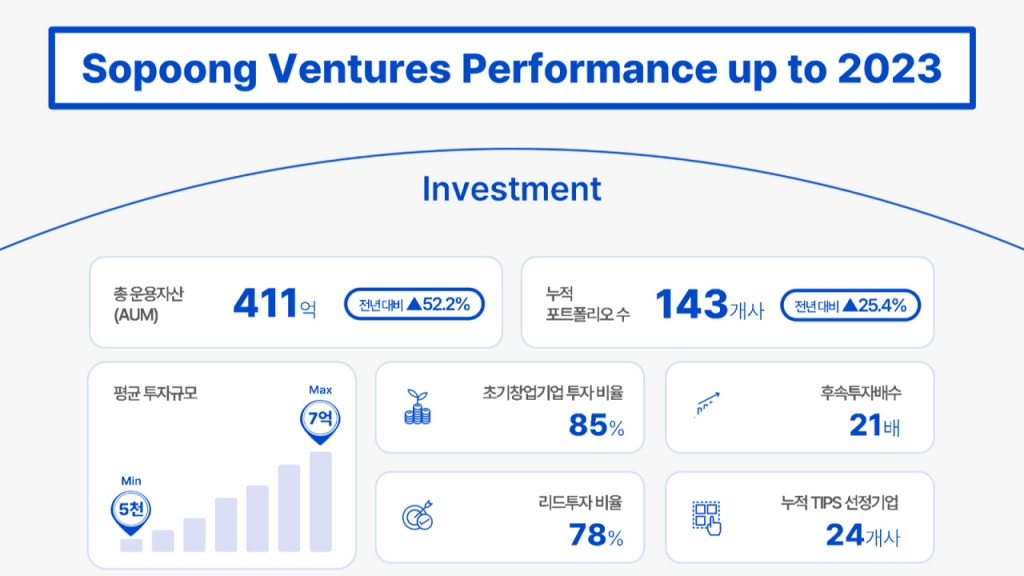 Sopoong Ventures Performance up to 2023

Investment

총 운용자산 (AUM)
411억
전년대비 ▲52.2%

누적 포트폴리오 수
143개사
전년대비 ▲25.4%

평균 투자규모
Max
7억
Min
5천

초기창업기업 투자 비율
85%

후속투자배수
21배

리드투자 비율
78%

누적 TIPS 선정기업
24개사